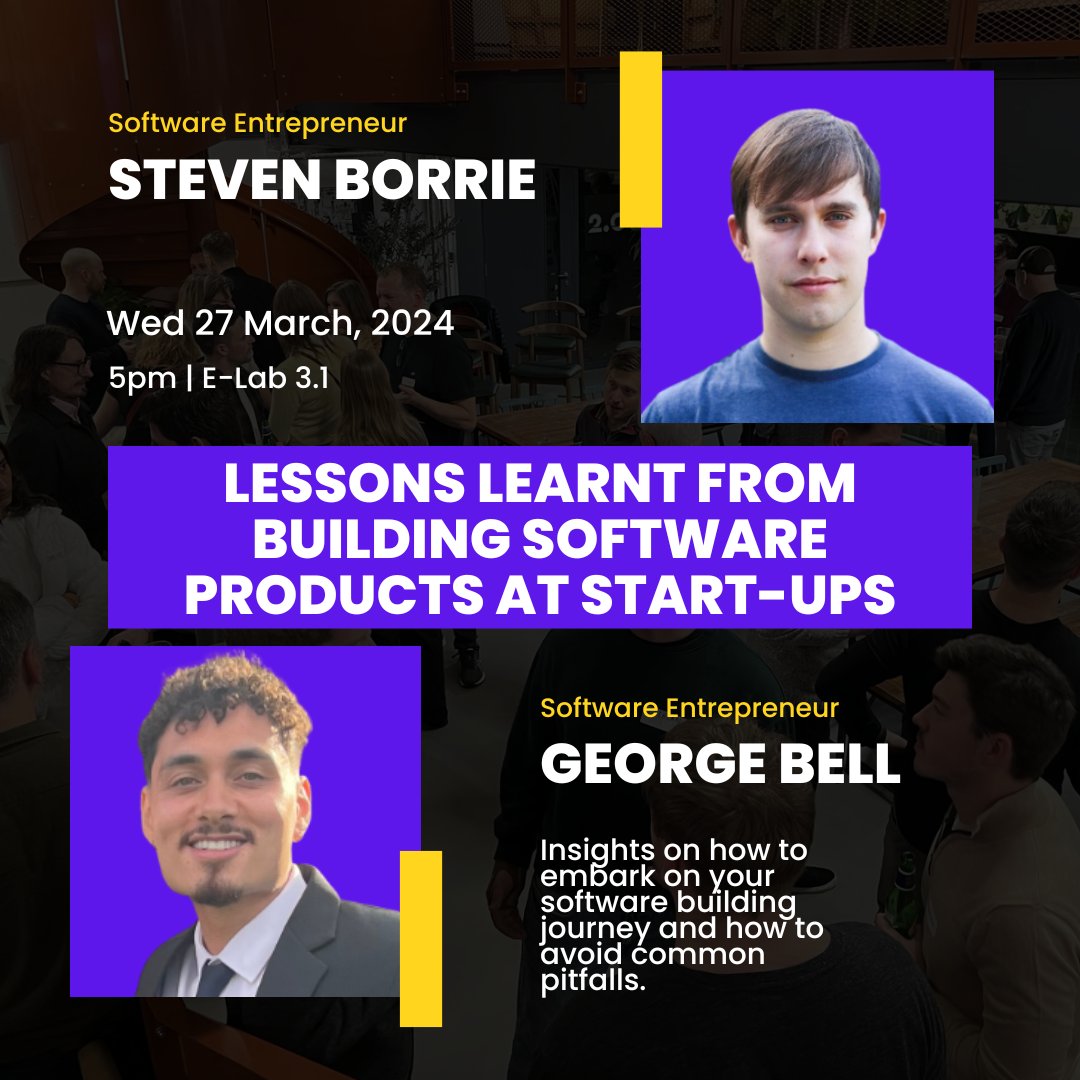 Software Entrepreneur
STEVEN BORRIE

Wed 27 March, 2024
5pm | E-Lab 3.1

LESSONS LEARNT FROM BUILDING SOFTWARE PRODUCTS AT START-UPS

Software Entrepreneur
GEORGE BELL

Insights on how to embark on your software building journey and how to avoid common pitfalls.